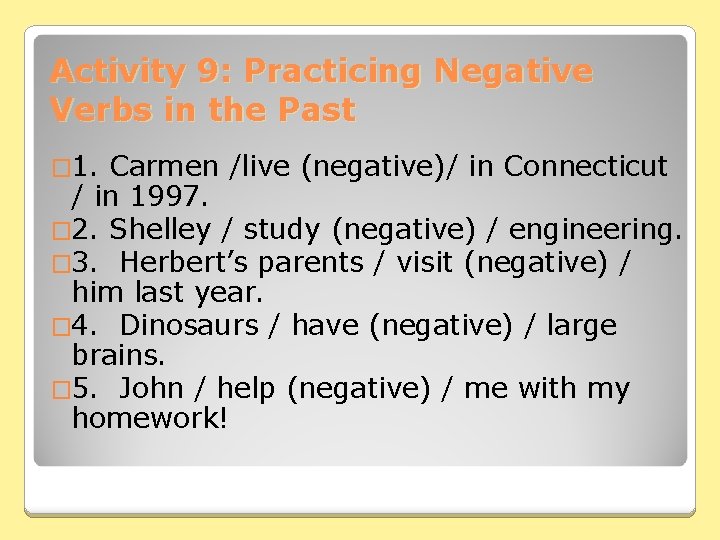 Activity 9: Practicing Negative Verbs in the Past

□1. Carmen /live (negative)/ in Connecticut / in 1997.
□2. Shelley / study (negative) / engineering.
□3. Herbert’s parents / visit (negative) / him last year.
□4. Dinosaurs / have (negative) / large brains.
□5. John / help (negative) / me with my homework!